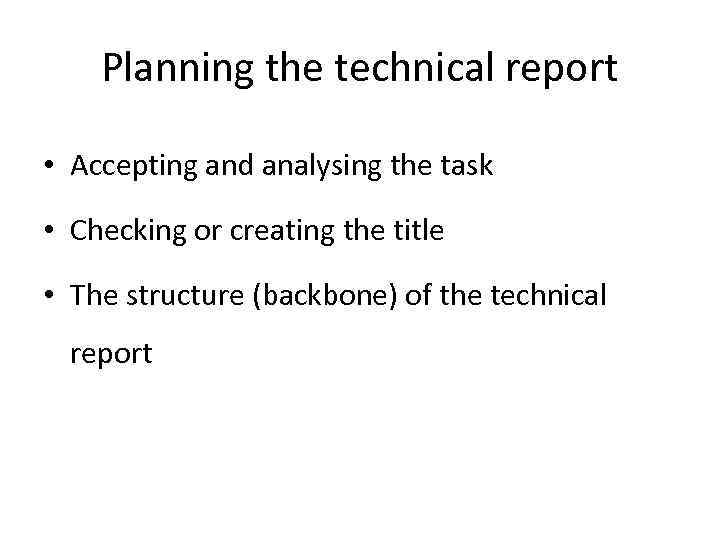 Planning the technical report

• Accepting and analysing the task

• Checking or creating the title

• The structure (backbone) of the technical report